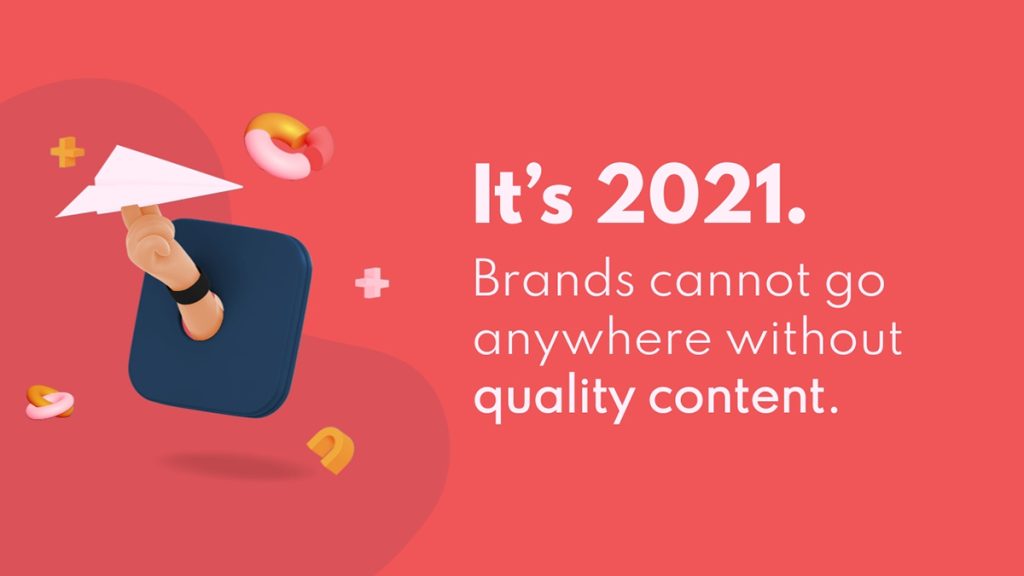 It’s 2021.

Brands cannot go anywhere without quality content.